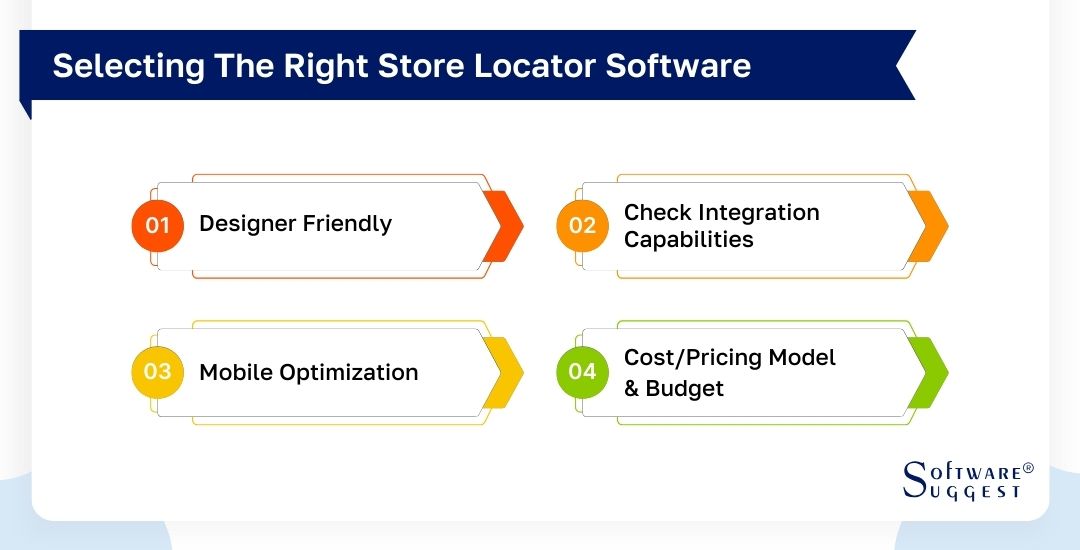 Selecting The Right Store Locator Software

01 Designer Friendly

02 Check Integration Capabilities

03 Mobile Optimization

04 Cost/Pricing Model & Budget

SOFTWARE® SUGGEST